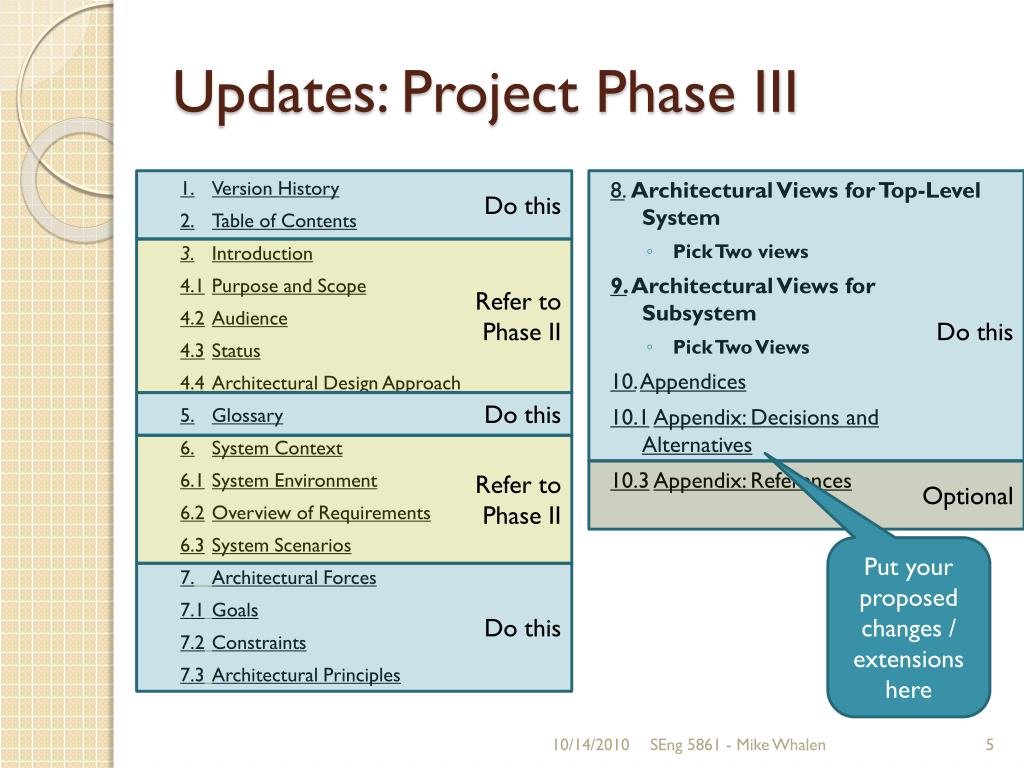 Updates: Project Phase III

1. Version History
2. Table of Contents

Do this

3. Introduction
4.1 Purpose and Scope
4.2 Audience
4.3 Status
4.4 Architectural Design Approach

Refer to Phase II

5. Glossary

Do this

6. System Context
6.1 System Environment
6.2 Overview of Requirements
6.3 System Scenarios

Refer to Phase II

7. Architectural Forces
7.1 Goals
7.2 Constraints
7.3 Architectural Principles

Do this

8. Architectural Views for Top-Level System
◦ Pick Two views
9. Architectural Views for Subsystem
◦ Pick Two Views
10. Appendices
10.1 Appendix: Decisions and Alternatives

Do this

10.3 Appendix: References

Optional

Put your proposed changes / extensions here

10/14/2010 SEng 5861 - Mike Whalen 5